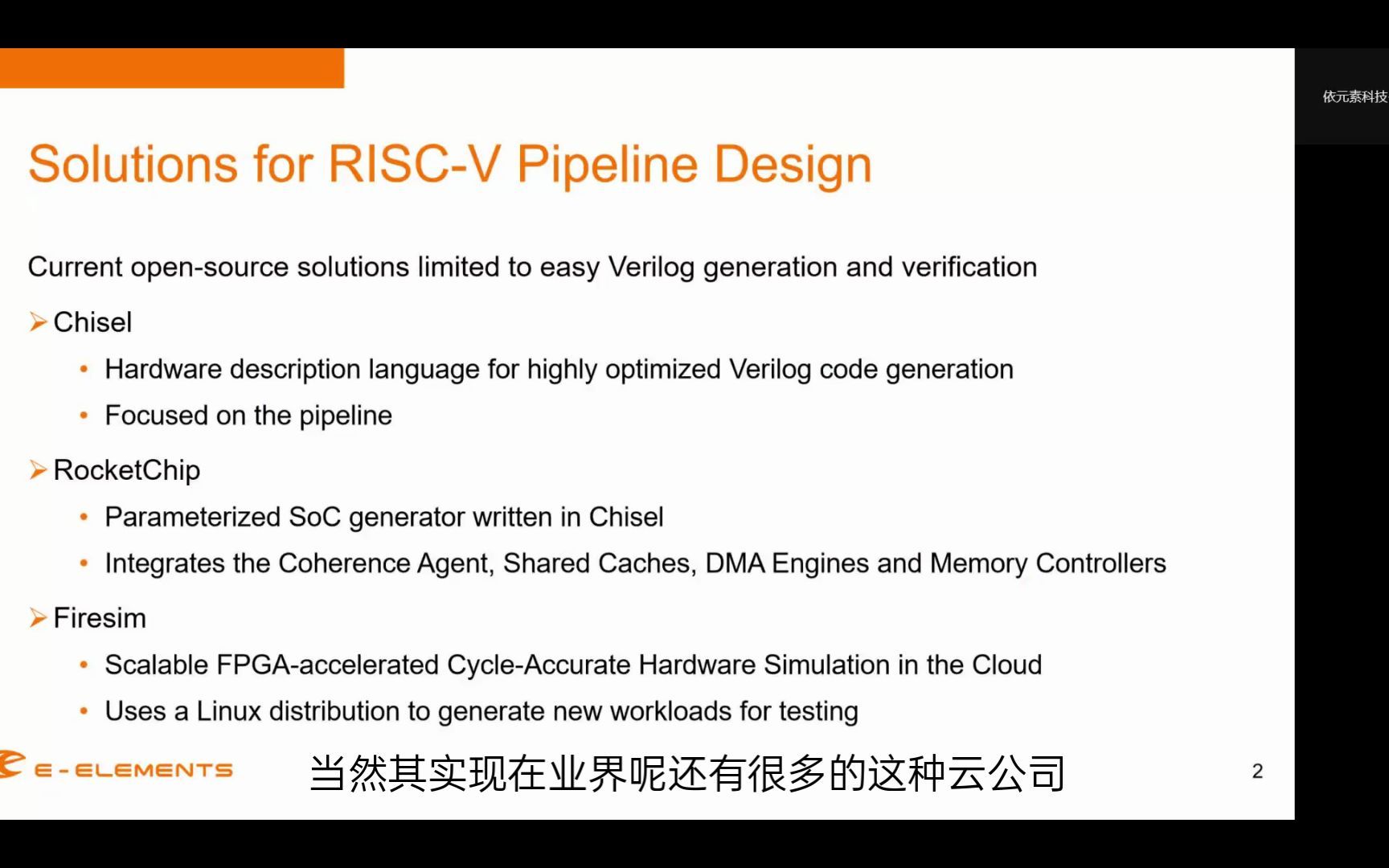 依元素科技

Solutions for RISC-V Pipeline Design

Current open-source solutions limited to easy Verilog generation and verification

➢ Chisel

• Hardware description language for highly optimized Verilog code generation

• Focused on the pipeline

➢ RocketChip

• Parameterized SoC generator written in Chisel

• Integrates the Coherence Agent, Shared Caches, DMA Engines and Memory Controllers

➢ Firesim

• Scalable FPGA-accelerated Cycle-Accurate Hardware Simulation in the Cloud

• Uses a Linux distribution to generate new workloads for testing

E-ELEMENTS

当然其实现在业界呢还有很多的这种云公司

2